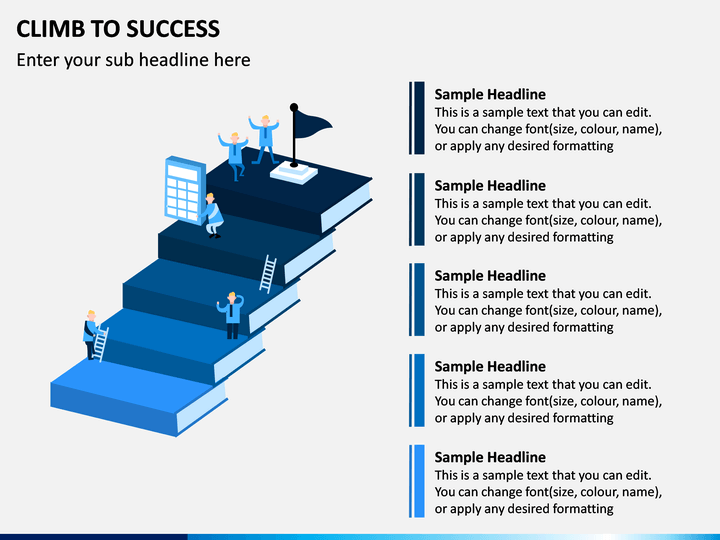 CLIMB TO SUCCESS

Enter your sub headline here

Sample Headline
This is a sample text that you can edit. You can change font(size, colour, name), or apply any desired formatting

Sample Headline
This is a sample text that you can edit. You can change font(size, colour, name), or apply any desired formatting

Sample Headline
This is a sample text that you can edit. You can change font(size, colour, name), or apply any desired formatting

Sample Headline
This is a sample text that you can edit. You can change font(size, colour, name), or apply any desired formatting

Sample Headline
This is a sample text that you can edit. You can change font(size, colour, name), or apply any desired formatting